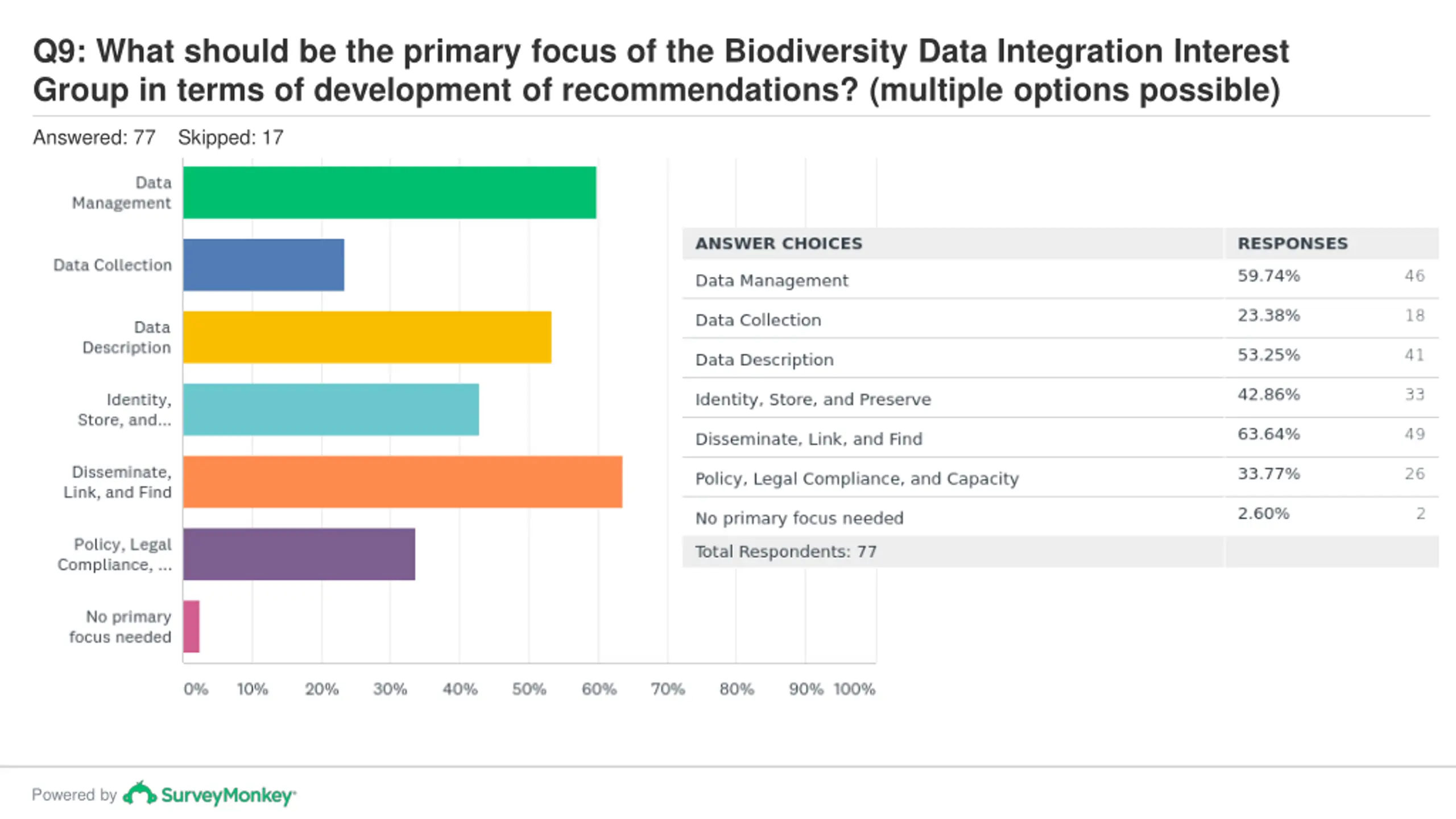 Q9: What should be the primary focus of the Biodiversity Data Integration Interest Group in terms of development of recommendations? (multiple options possible)

Answered: 77 Skipped: 17

Data Management
Data Collection
Data Description
Identity, Store, and...
Disseminate, Link, and Find
Policy, Legal Compliance, ...
No primary focus needed

0% 10% 20% 30% 40% 50% 60% 70% 80% 90% 100%

| ANSWER CHOICES | RESPONSES | |
|---|---|---|
| Data Management | 59.74% | 46 |
| Data Collection | 23.38% | 18 |
| Data Description | 53.25% | 41 |
| Identity, Store, and Preserve | 42.86% | 33 |
| Disseminate, Link, and Find | 63.64% | 49 |
| Policy, Legal Compliance, and Capacity | 33.77% | 26 |
| No primary focus needed | 2.60% | 2 |
| Total Respondents: 77 | | |

Powered by SurveyMonkey